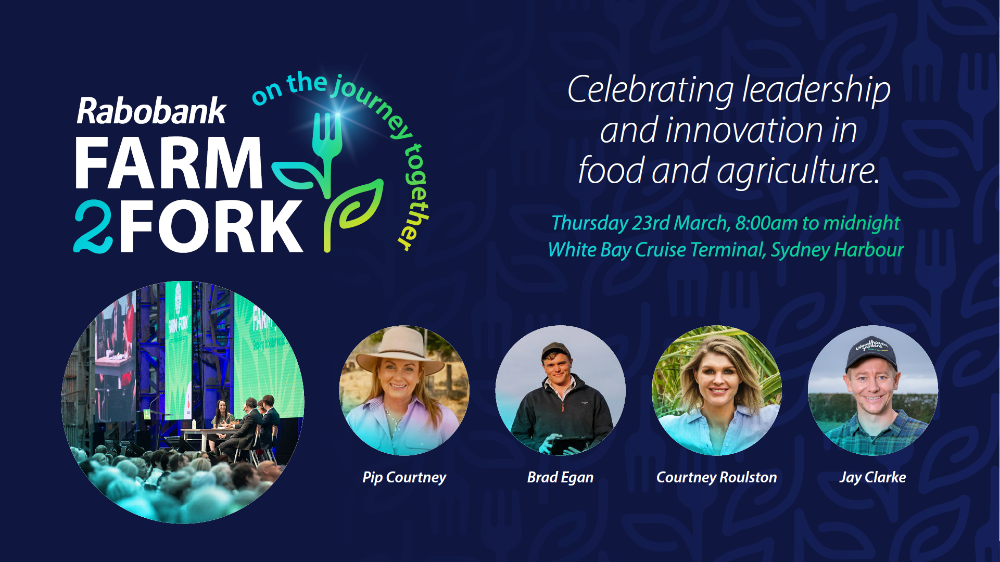 Rabobank
FARM
2FORK
on the journey together

Celebrating leadership and innovation in food and agriculture.

Thursday 23rd March, 8:00am to midnight
White Bay Cruise Terminal, Sydney Harbour

Pip Courtney

Brad Egan

Courtney Roulston

Jay Clarke